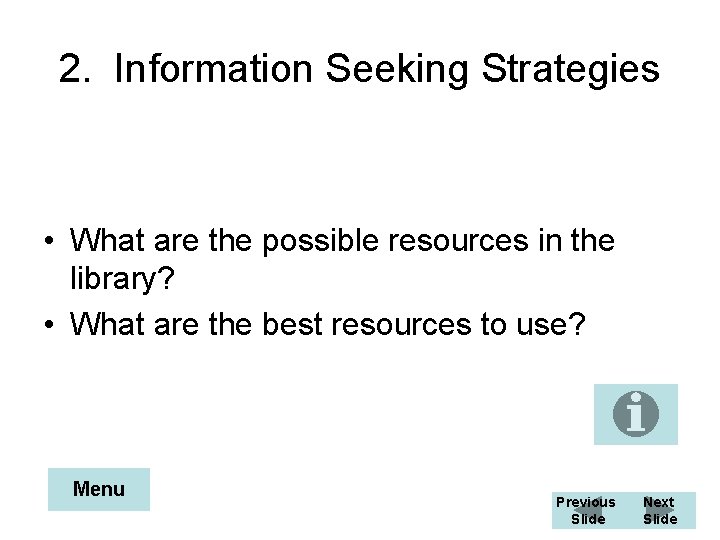 2. Information Seeking Strategies

• What are the possible resources in the library?
• What are the best resources to use?

i

Menu

Previous Slide

Next Slide